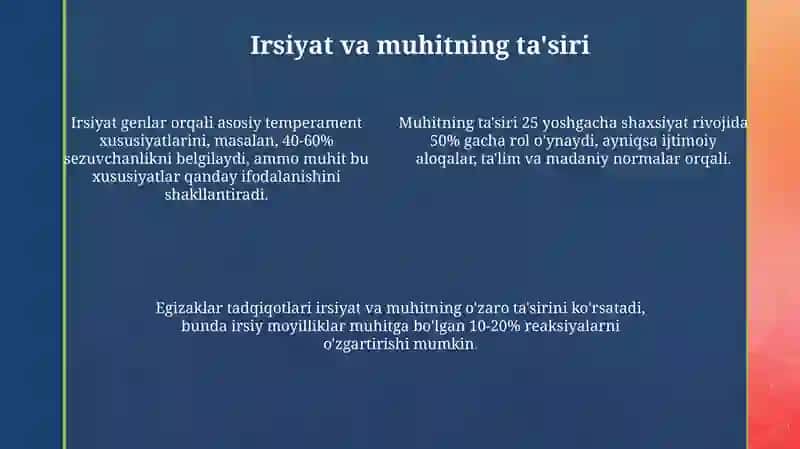 Irsiyat va muhitning ta'siri

Irsiyat genlar orqali asosiy temperament xususiyatlarini, masalan, 40-60% sezuvchanlikni belgilaydi, ammo muhit bu xususiyatlar qanday ifodalanishini shakllantiradi.

Muhitning ta'siri 25 yoshgacha shaxsiyat rivojida 50% gacha rol o'ynaydi, ayniqsa ijtimoiy aloqalar, ta'lim va madaniy normalar orqali.

Egizaklar tadqiqotlari irsiyat va muhitning o'zaro ta'sirini ko'rsatadi, bunda irsiy moyilliklar muhitga bo'lgan 10-20% reaksiyalarni o'zgartirishi mumkin.